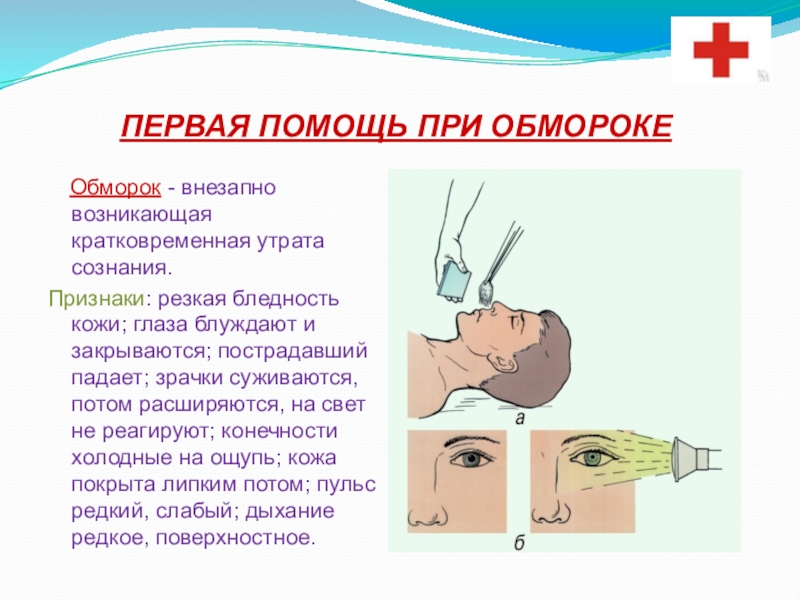 ПЕРВАЯ ПОМОЩЬ ПРИ ОБМОРОКЕ

Обморок - внезапно возникающая кратковременная утрата сознания.

Признаки: резкая бледность кожи; глаза блуждают и закрываются; пострадавший падает; зрачки суживаются, потом расширяются, на свет не реагируют; конечности холодные на ощупь; кожа покрыта липким потом; пульс редкий, слабый; дыхание редкое, поверхностное.

а

б